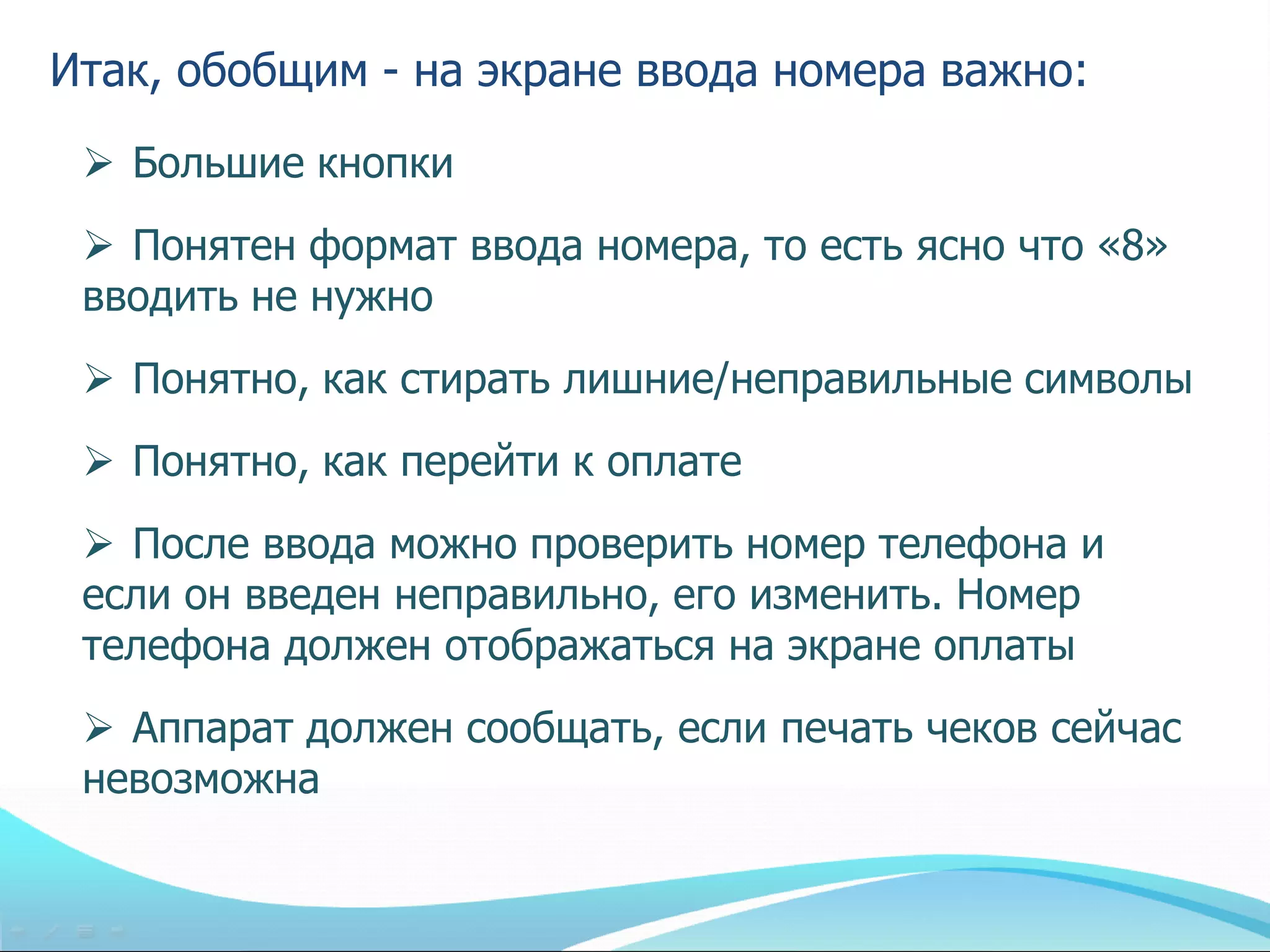 Итак, обобщим - на экране ввода номера важно:

➢ Большие кнопки

➢ Понятен формат ввода номера, то есть ясно что «8» вводить не нужно

➢ Понятно, как стирать лишние/неправильные символы

➢ Понятно, как перейти к оплате

➢ После ввода можно проверить номер телефона и если он введен неправильно, его изменить. Номер телефона должен отображаться на экране оплаты

➢ Аппарат должен сообщать, если печать чеков сейчас невозможна